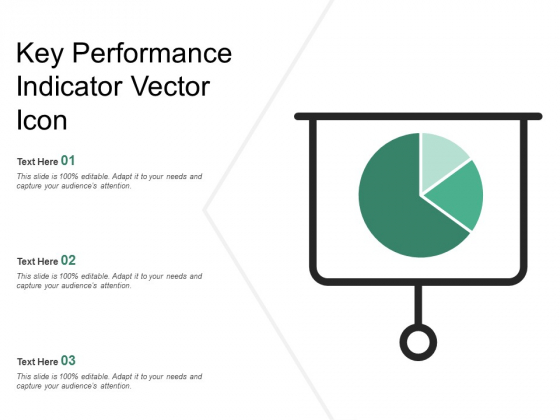 Key Performance Indicator Vector Icon

Text Here 01
This slide is 100% editable. Adapt it to your needs and capture your audience's attention.

Text Here 02
This slide is 100% editable. Adapt it to your needs and capture your audience's attention.

Text Here 03
This slide is 100% editable. Adapt it to your needs and capture your audience's attention.